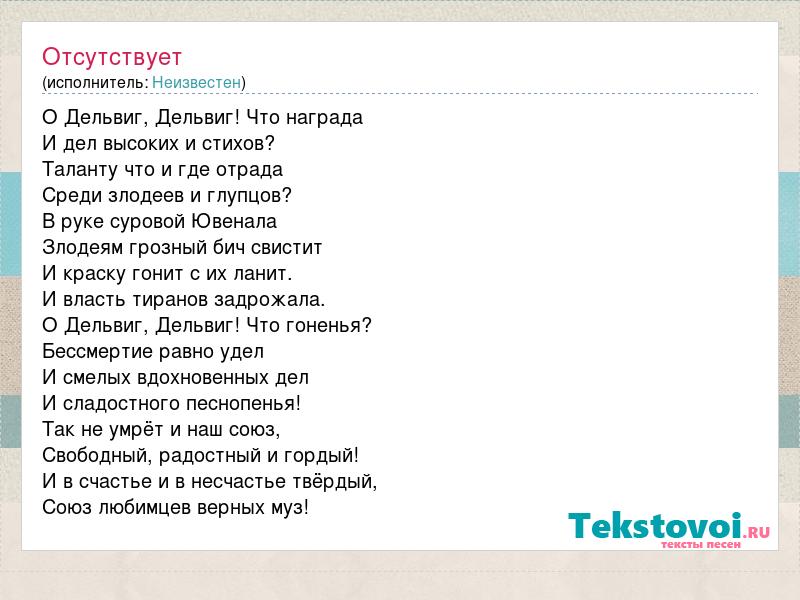 Отсутствует
(исполнитель: Неизвестен)

О Дельвиг, Дельвиг! Что награда
И дел высоких и стихов?
Таланту что и где отрада
Среди злодеев и глупцов?
В руке суровой Ювенала
Злодеям грозный бич свистит
И краску гонит с их ланит.
И власть тиранов задрожала.
О Дельвиг, Дельвиг! Что гоненья?
Бессмертие равно удел
И смелых вдохновенных дел
И сладостного песнопенья!
Так не умрёт и наш союз,
Свободный, радостный и гордый!
И в счастье и в несчастье твёрдый,
Союз любимцев верных муз!

Tekstovoi.RU
тексты песен